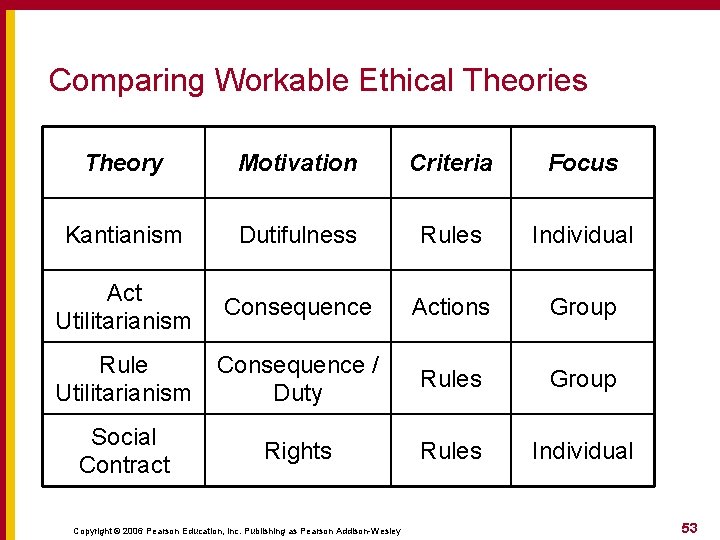 Comparing Workable Ethical Theories

| Theory | Motivation | Criteria | Focus |
|---|---|---|---|
| Kantianism | Dutifulness | Rules | Individual |
| Act Utilitarianism | Consequence | Actions | Group |
| Rule Utilitarianism | Consequence / Duty | Rules | Group |
| Social Contract | Rights | Rules | Individual |

Copyright © 2006 Pearson Education, Inc. Publishing as Pearson Addison-Wesley

53